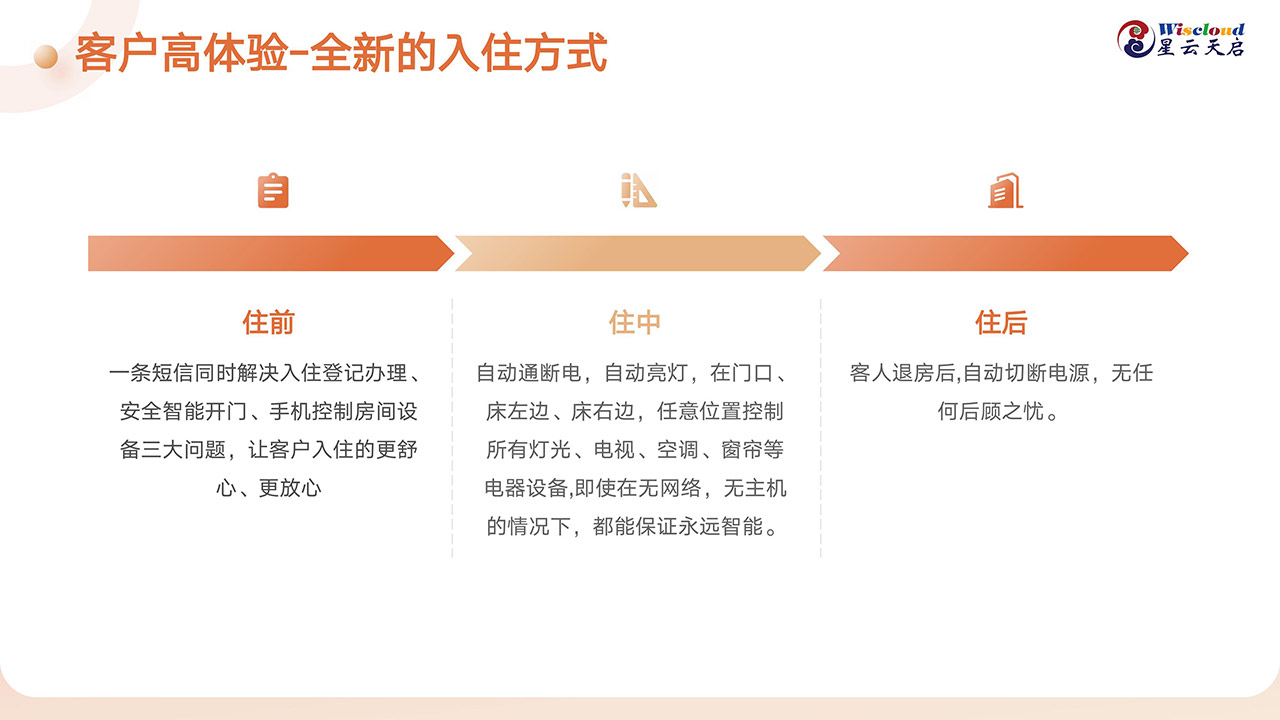 客户高体验-全新的入住方式

Wiscloud 星云天启

住前

一条短信同时解决入住登记办理、安全智能开门、手机控制房间设备三大问题，让客户入住的更舒心、更放心

住中

自动通断电，自动亮灯，在门口、床左边、床右边，任意位置控制所有灯光、电视、空调、窗帘等电器设备,即使在无网络，无主机的情况下，都能保证永远智能。

住后

客人退房后,自动切断电源，无任何后顾之忧。